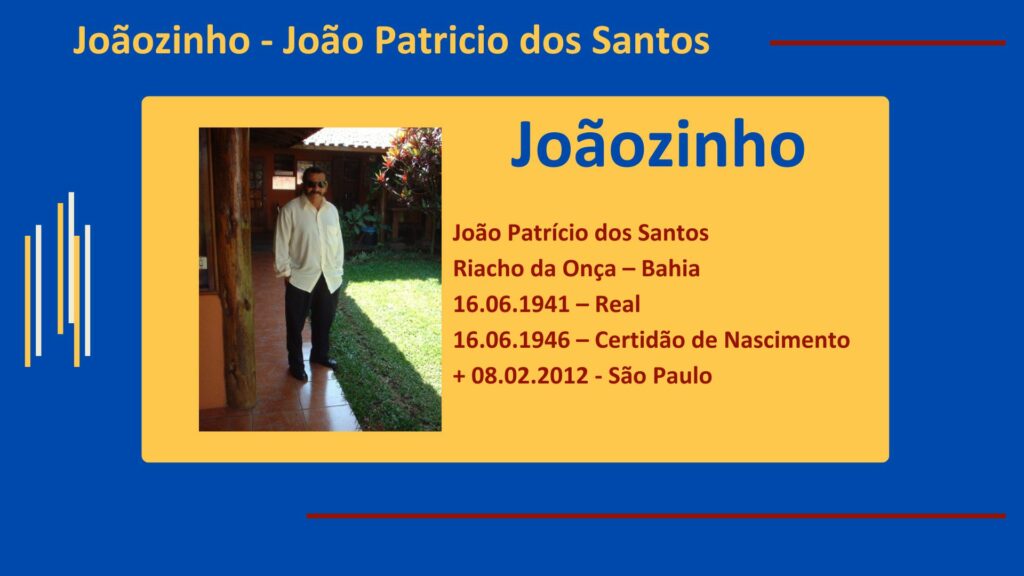 Joãozinho - João Patricio dos Santos

Joãozinho

João Patrício dos Santos
Riacho da Onça – Bahia
16.06.1941 – Real
16.06.1946 – Certidão de Nascimento
+ 08.02.2012 - São Paulo